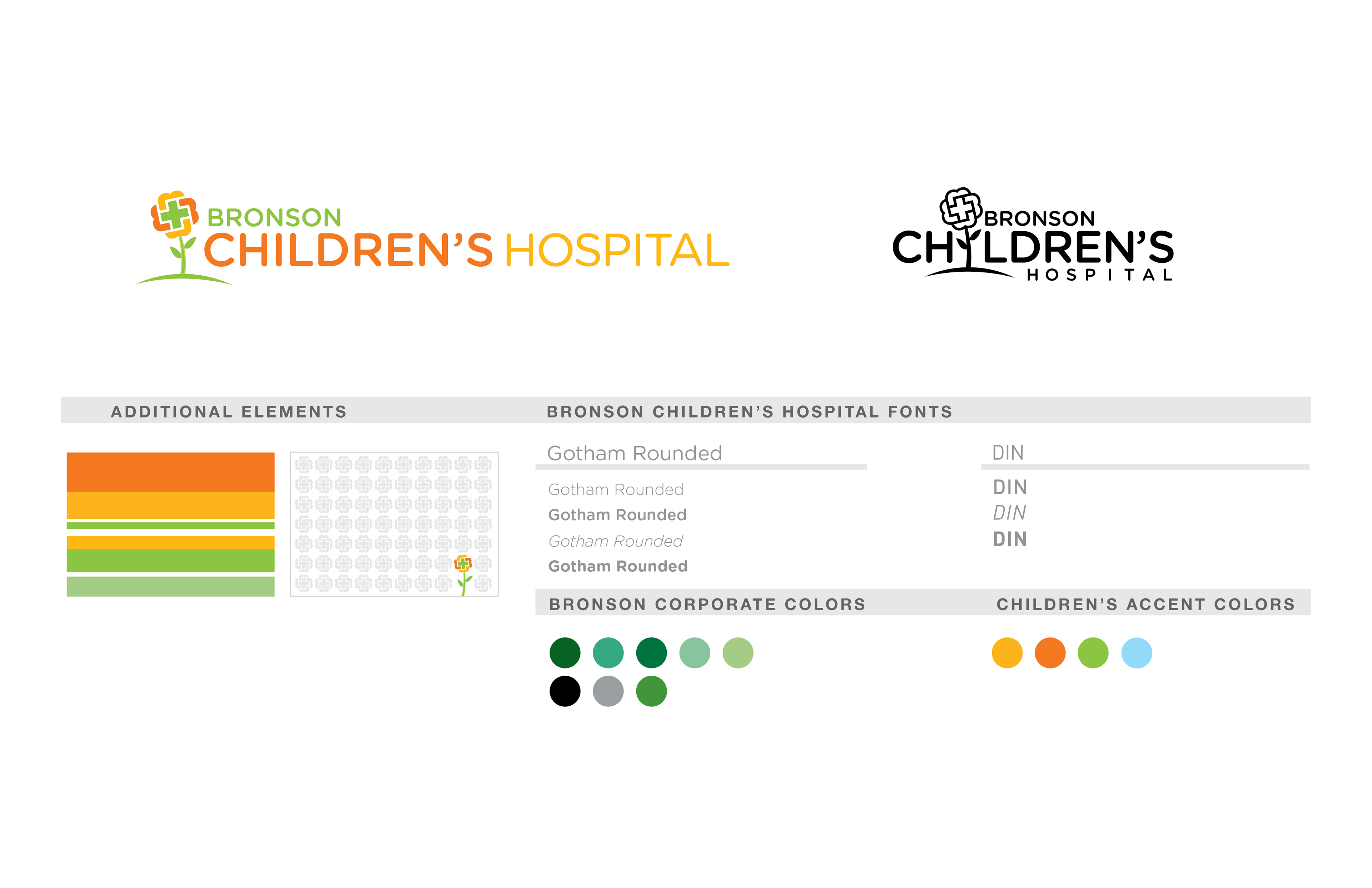 BRONSON
CHILDREN'S HOSPITAL

BRONSON
CHILDREN'S
HOSPITAL

ADDITIONAL ELEMENTS

BRONSON CHILDREN'S HOSPITAL FONTS

Gotham Rounded

Gotham Rounded
Gotham Rounded
Gotham Rounded
Gotham Rounded

DIN

DIN
DIN
DIN

BRONSON CORPORATE COLORS

CHILDREN'S ACCENT COLORS